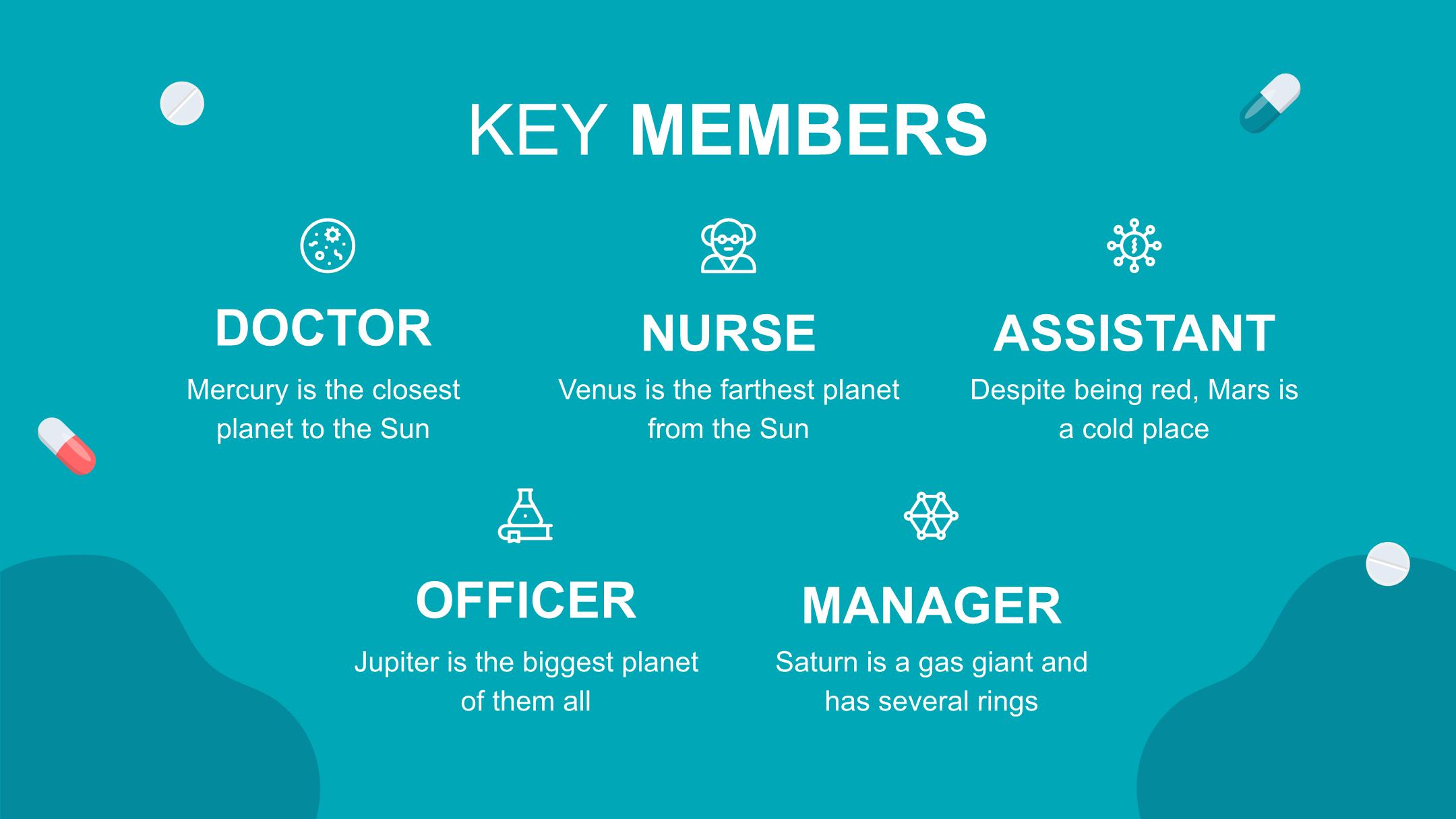 KEY MEMBERS

DOCTOR

Mercury is the closest planet to the Sun

NURSE

Venus is the farthest planet from the Sun

ASSISTANT

Despite being red, Mars is a cold place

OFFICER

Jupiter is the biggest planet of them all

MANAGER

Saturn is a gas giant and has several rings